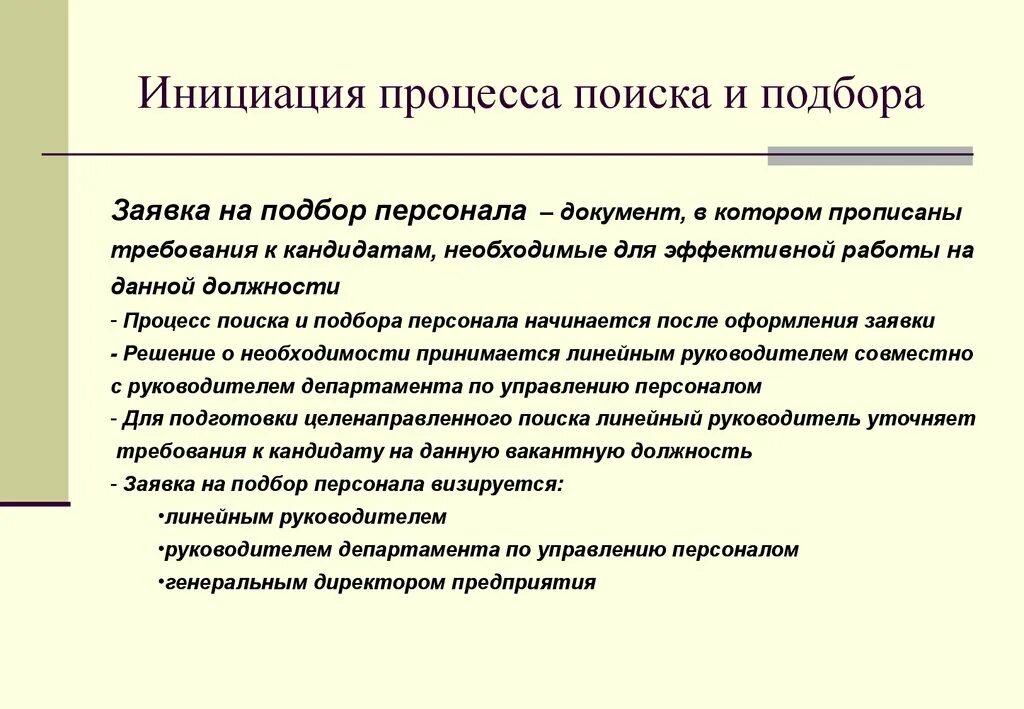 Инициация процесса поиска и подбора

Заявка на подбор персонала – документ, в котором прописаны требования к кандидатам, необходимые для эффективной работы на данной должности

- Процесс поиска и подбора персонала начинается после оформления заявки

- Решение о необходимости принимается линейным руководителем совместно с руководителем департамента по управлению персоналом

- Для подготовки целенаправленного поиска линейный руководитель уточняет требования к кандидату на данную вакантную должность

- Заявка на подбор персонала визируется:

•линейным руководителем

•руководителем департамента по управлению персоналом

•генеральным директором предприятия